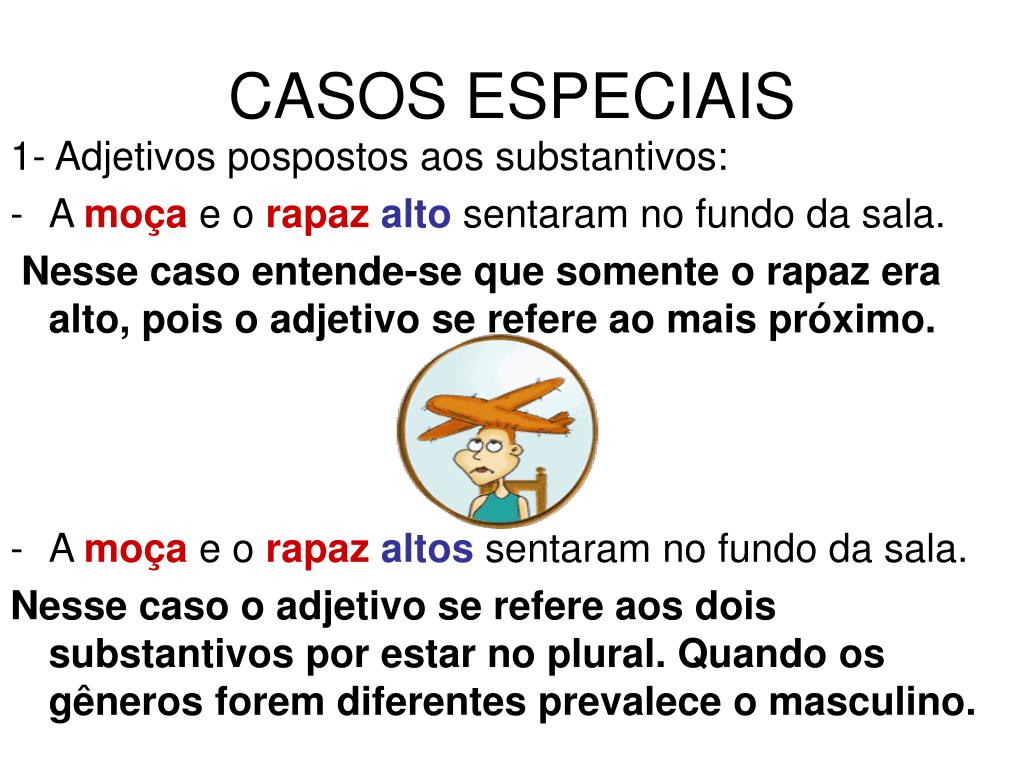 CASOS ESPECIAIS

1- Adjetivos pospostos aos substantivos:

- A moça e o rapaz alto sentaram no fundo da sala.

Nesse caso entende-se que somente o rapaz era alto, pois o adjetivo se refere ao mais próximo.

- A moça e o rapaz altos sentaram no fundo da sala.

Nesse caso o adjetivo se refere aos dois substantivos por estar no plural. Quando os gêneros forem diferentes prevalece o masculino.